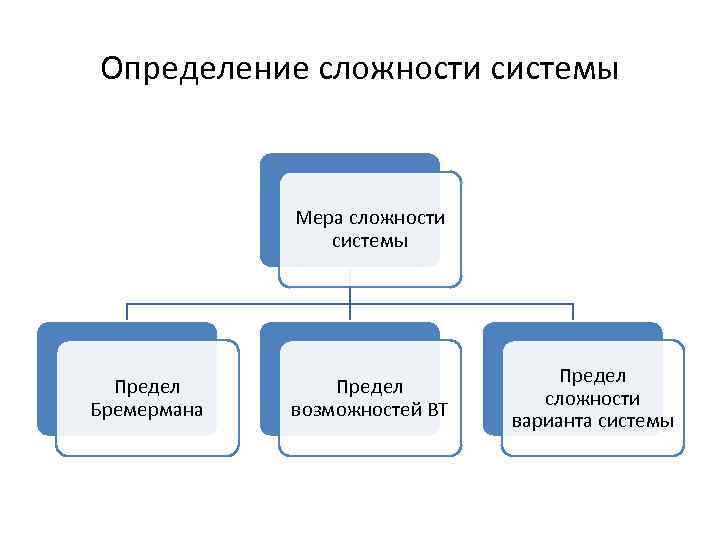 Определение сложности системы

Мера сложности системы

Предел Бремермана

Предел возможностей ВТ

Предел сложности варианта системы